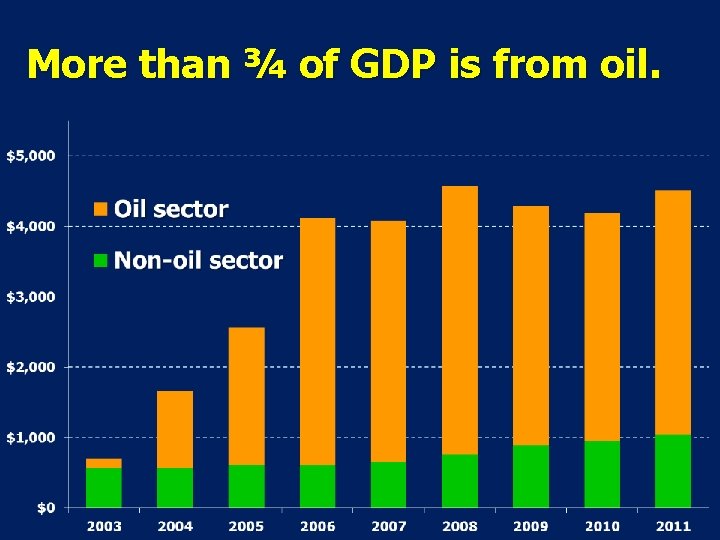 More than ¾ of GDP is from oil.

$5,000
$4,000
$3,000
$2,000
$1,000
$0

Oil sector
Non-oil sector

2003
2004
2005
2006
2007
2008
2009
2010
2011